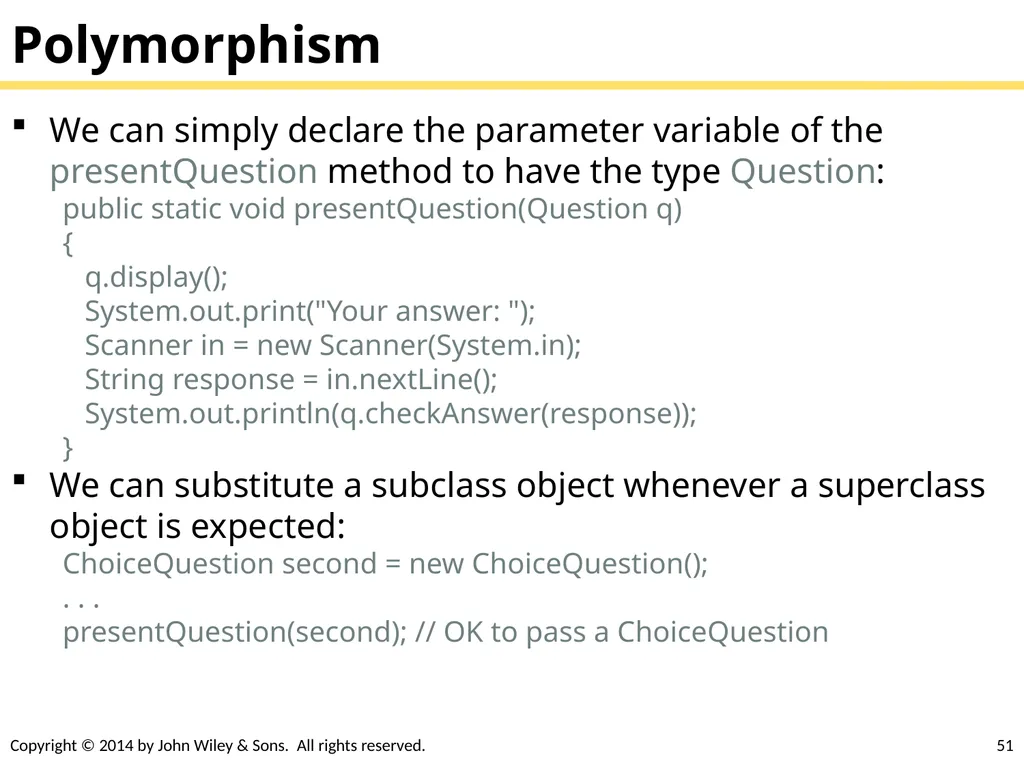 Polymorphism

▪ We can simply declare the parameter variable of the presentQuestion method to have the type Question:

public static void presentQuestion(Question q)
{
  q.display();
  System.out.print("Your answer: ");
  Scanner in = new Scanner(System.in);
  String response = in.nextLine();
  System.out.println(q.checkAnswer(response));
}

▪ We can substitute a subclass object whenever a superclass object is expected:

ChoiceQuestion second = new ChoiceQuestion();
. . .
presentQuestion(second); // OK to pass a ChoiceQuestion

Copyright © 2014 by John Wiley & Sons. All rights reserved.

51